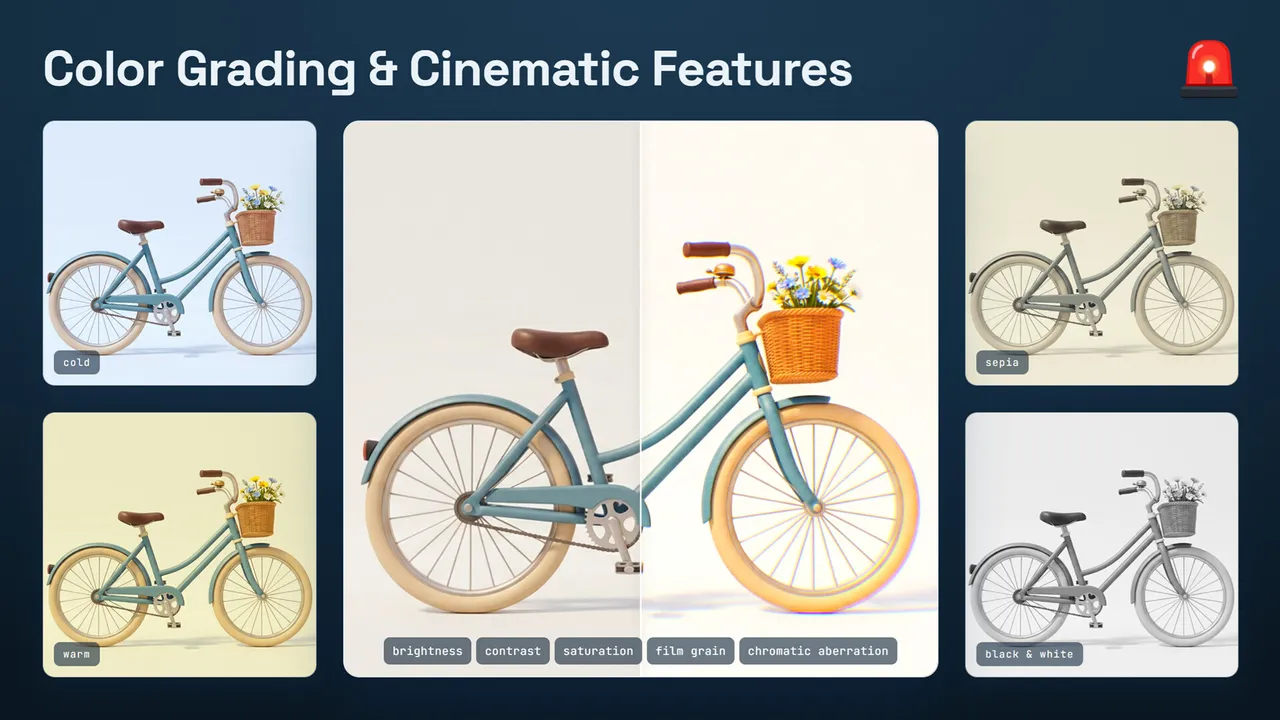 Color Grading & Cinematic Features

cold

warm

brightness contrast saturation film grain chromatic aberration

sepia

black & white